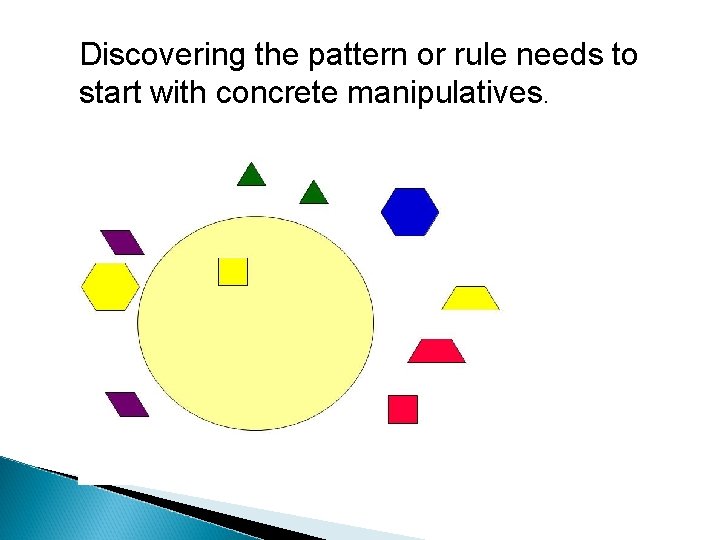 Discovering the pattern or rule needs to start with concrete manipulatives.